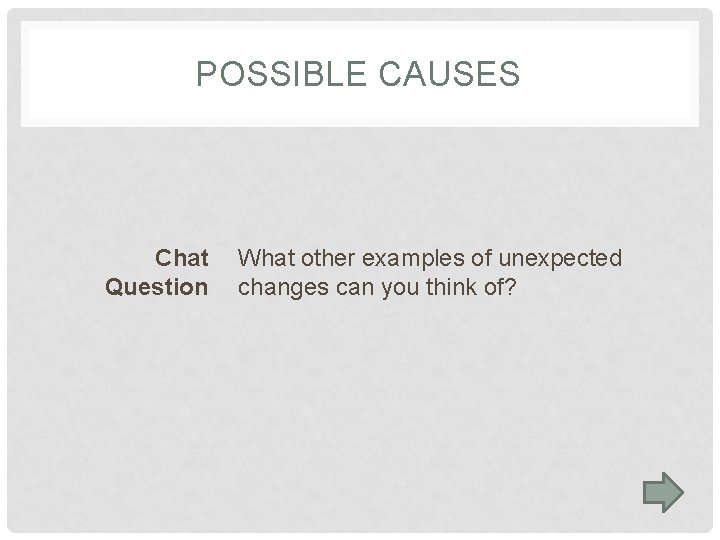 POSSIBLE CAUSES

Chat Question

What other examples of unexpected changes can you think of?